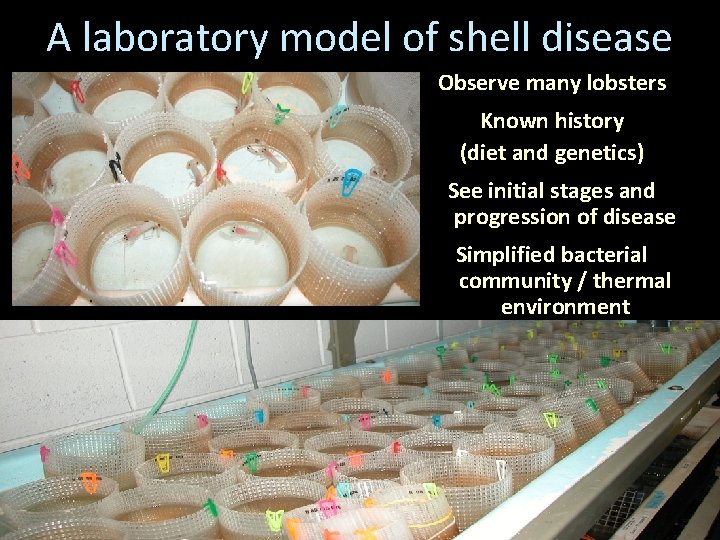 A laboratory model of shell disease

Observe many lobsters

Known history (diet and genetics)

See initial stages and progression of disease

Simplified bacterial community / thermal environment